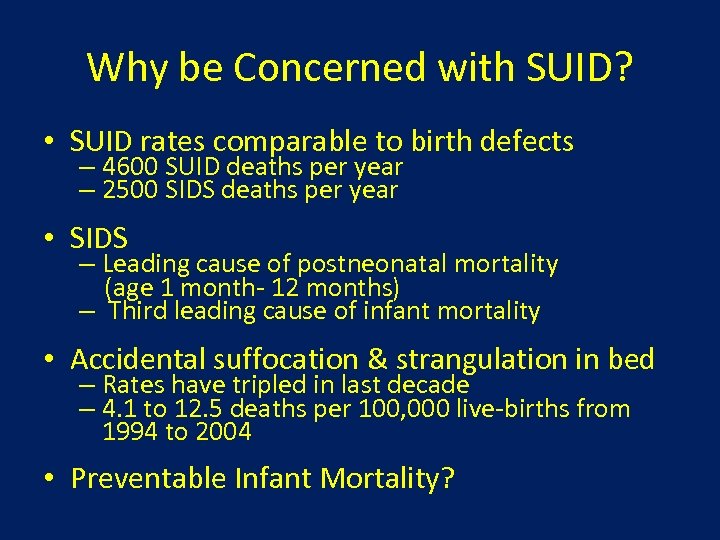 Why be Concerned with SUID?

• SUID rates comparable to birth defects
– 4600 SUID deaths per year
– 2500 SIDS deaths per year

• SIDS
– Leading cause of postneonatal mortality (age 1 month- 12 months)
– Third leading cause of infant mortality

• Accidental suffocation & strangulation in bed
– Rates have tripled in last decade
– 4.1 to 12.5 deaths per 100,000 live-births from 1994 to 2004

• Preventable Infant Mortality?